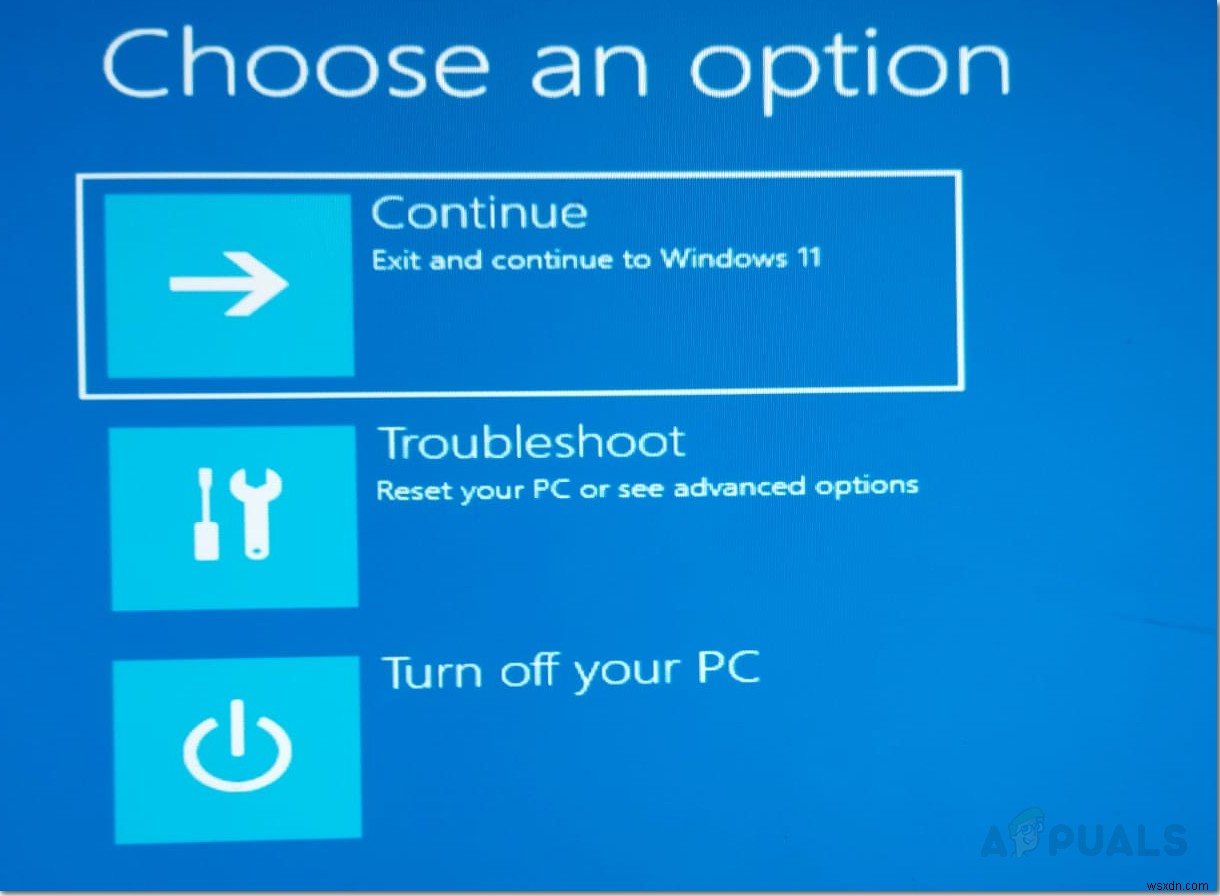 Choose an option

Continue
Exit and continue to Windows 11

Troubleshoot
Reset your PC or see advanced options

Turn off your PC

APPUALS

wsxdn.com